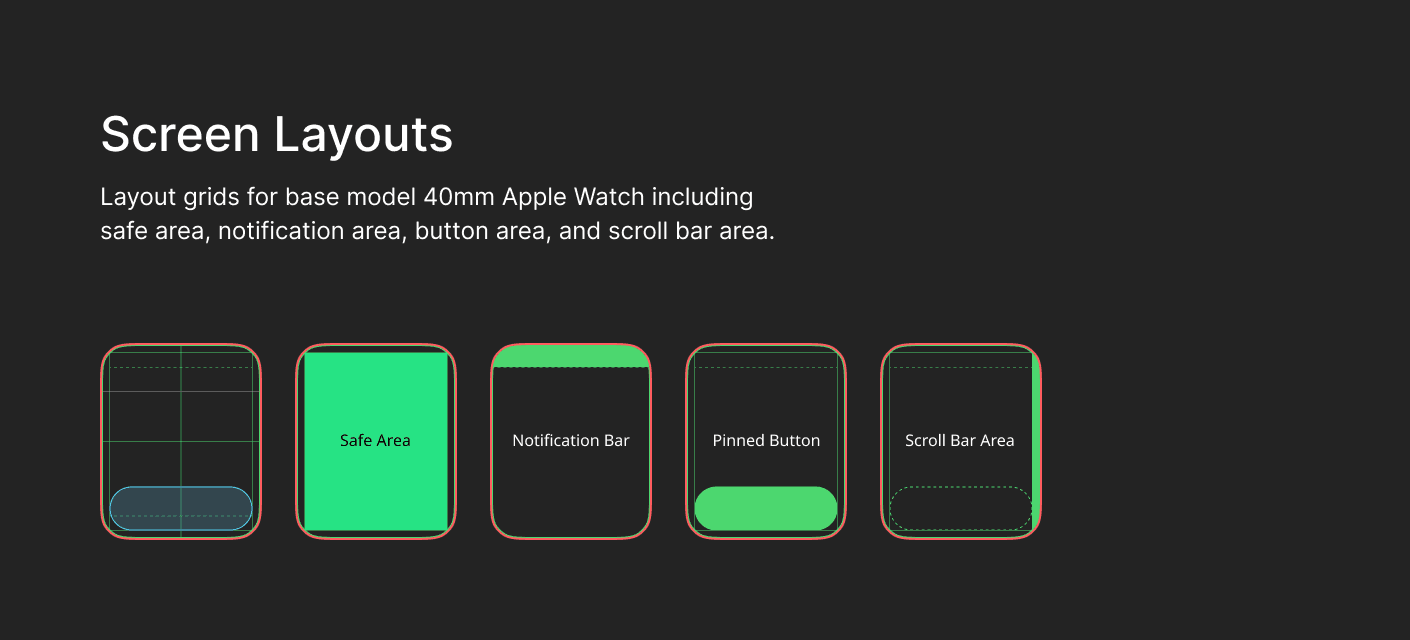 Screen Layouts

Layout grids for base model 40mm Apple Watch including safe area, notification area, button area, and scroll bar area.

Safe Area

Notification Bar

Pinned Button

Scroll Bar Area